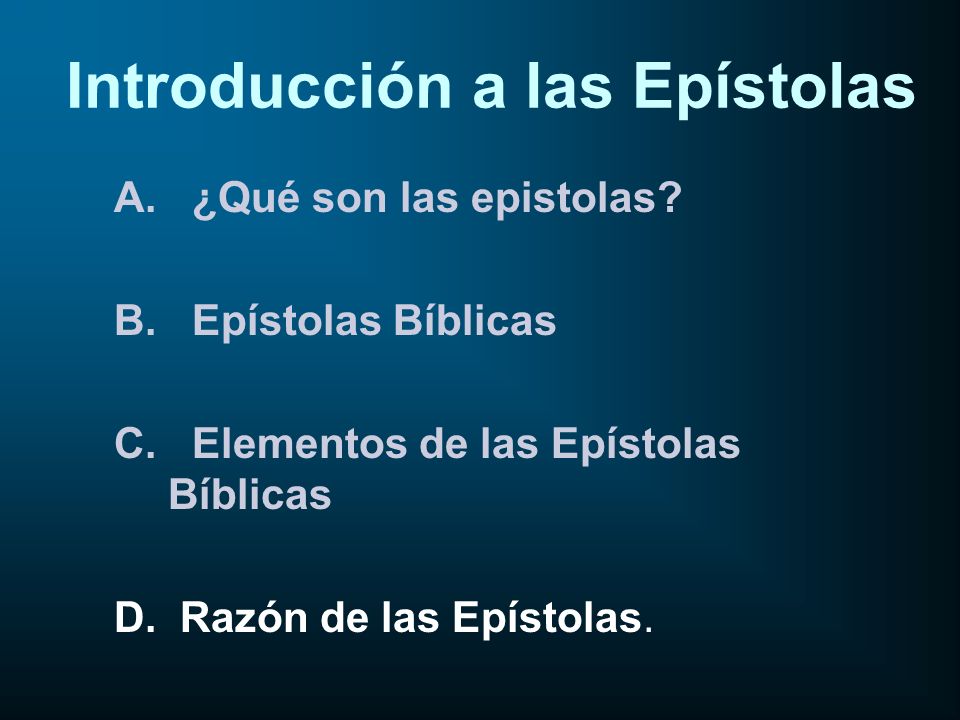 Introducción a las Epístolas

A. ¿Qué son las epistolas?

B. Epístolas Bíblicas

C. Elementos de las Epístolas Bíblicas

D. Razón de las Epístolas.